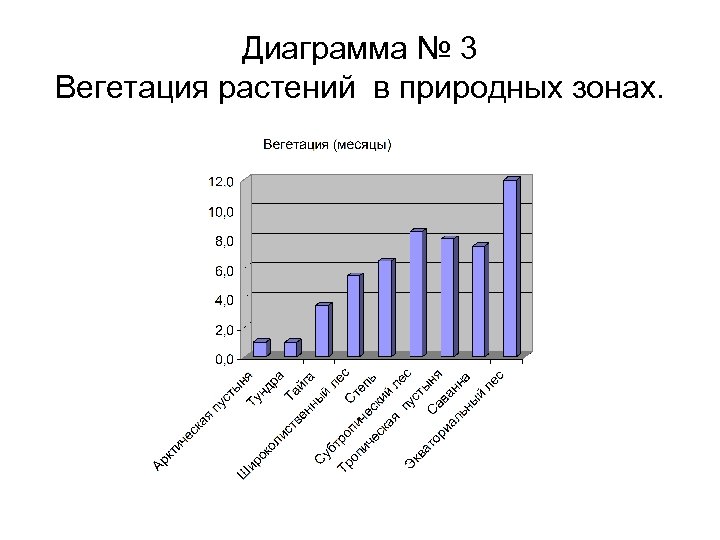 Диаграмма № 3
Вегетация растений в природных зонах.

Вегетация (месяцы)

12,0
10,0
8,0
6,0
4,0
2,0
0,0

Арктическая пустыня
Тундра
Тайга
Широколиственный лес
Степь
Субтропический лес
Тропическая пустыня
Саванна
Экваториальный лес